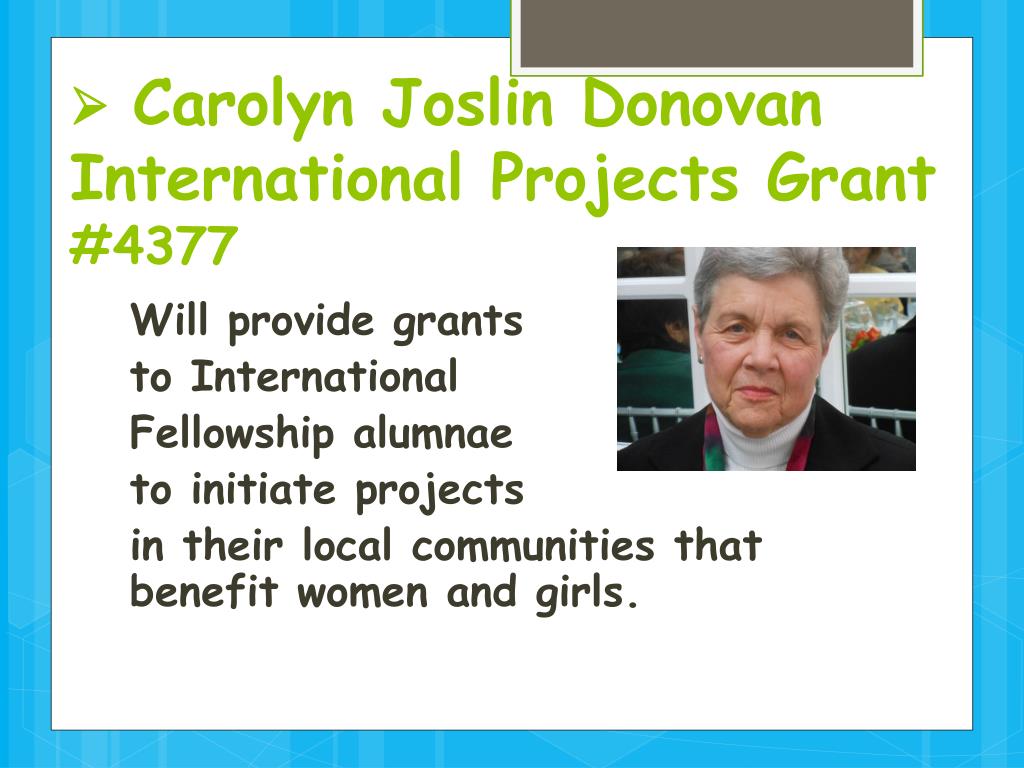 ➢ Carolyn Joslin Donovan International Projects Grant #4377

Will provide grants to International Fellowship alumnae to initiate projects in their local communities that benefit women and girls.